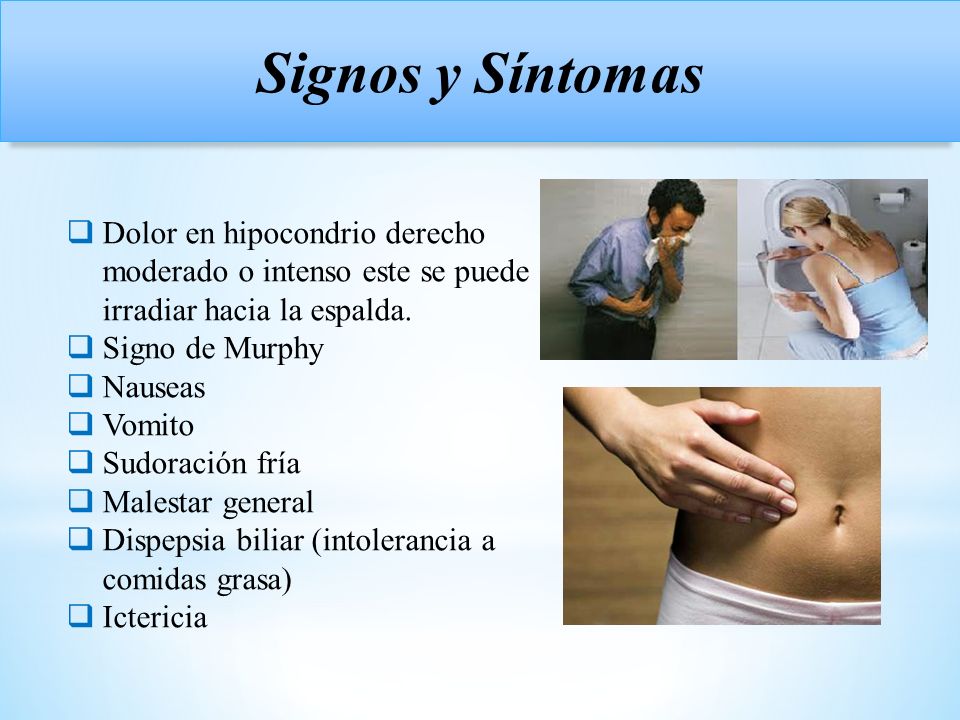 Signos y Síntomas

❑ Dolor en hipocondrio derecho moderado o intenso este se puede irradiar hacia la espalda.
❑ Signo de Murphy
❑ Nauseas
❑ Vomito
❑ Sudoración fría
❑ Malestar general
❑ Dispepsia biliar (intolerancia a comidas grasa)
❑ Ictericia